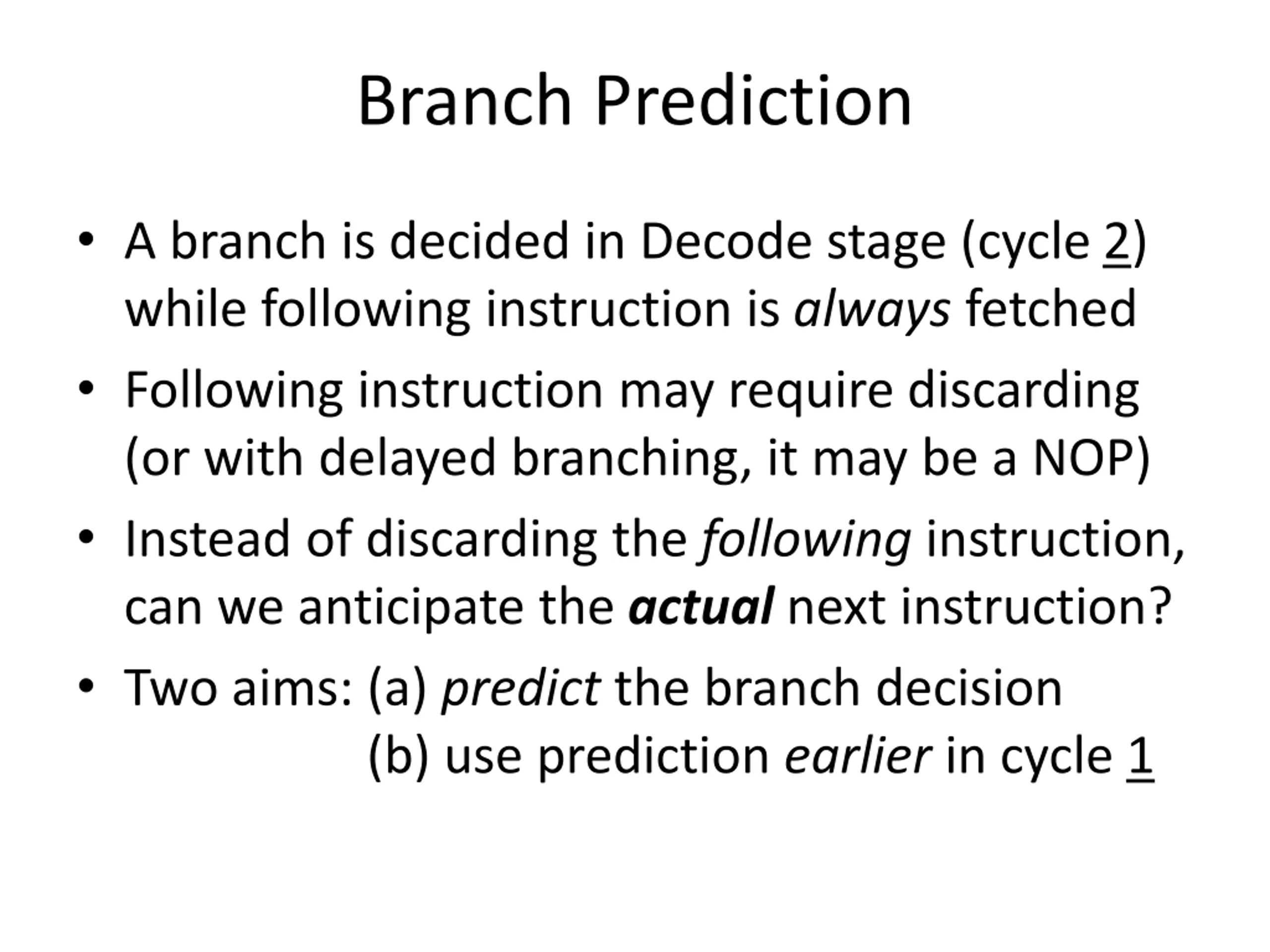 Branch Prediction

• A branch is decided in Decode stage (cycle 2) while following instruction is always fetched

• Following instruction may require discarding (or with delayed branching, it may be a NOP)

• Instead of discarding the following instruction, can we anticipate the actual next instruction?

• Two aims: (a) predict the branch decision
(b) use prediction earlier in cycle 1